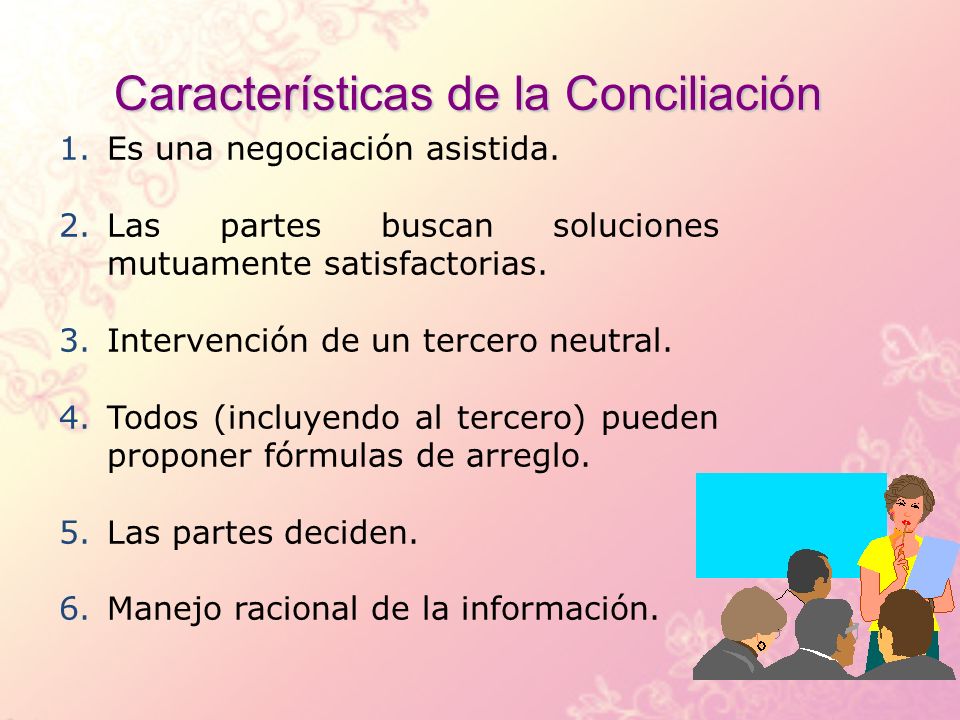 Características de la Conciliación

1. Es una negociación asistida.

2. Las partes buscan soluciones mutuamente satisfactorias.

3. Intervención de un tercero neutral.

4. Todos (incluyendo al tercero) pueden proponer fórmulas de arreglo.

5. Las partes deciden.

6. Manejo racional de la información.